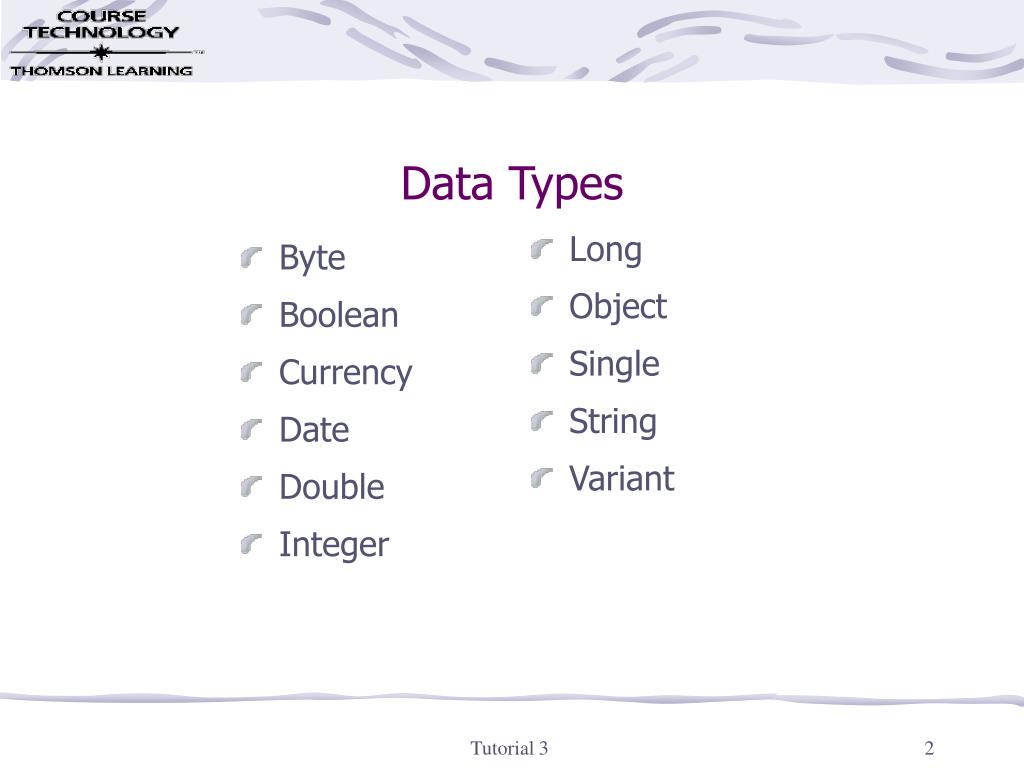 COURSE TECHNOLOGY
THOMSON LEARNING

Data Types

Byte
Boolean
Currency
Date
Double
Integer

Long
Object
Single
String
Variant

Tutorial 3

2